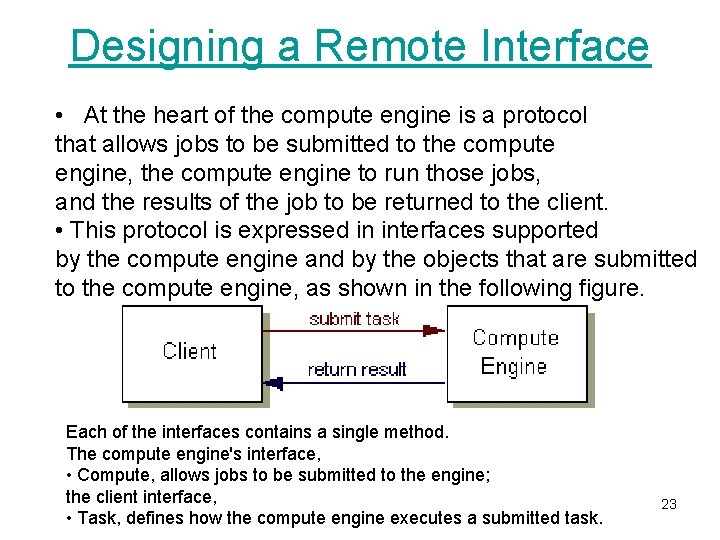 Designing a Remote Interface

• At the heart of the compute engine is a protocol that allows jobs to be submitted to the compute engine, the compute engine to run those jobs, and the results of the job to be returned to the client.
• This protocol is expressed in interfaces supported by the compute engine and by the objects that are submitted to the compute engine, as shown in the following figure.

Client

submit task

return result

Compute Engine

Each of the interfaces contains a single method.
The compute engine's interface,
• Compute, allows jobs to be submitted to the engine;
the client interface,
• Task, defines how the compute engine executes a submitted task.

23